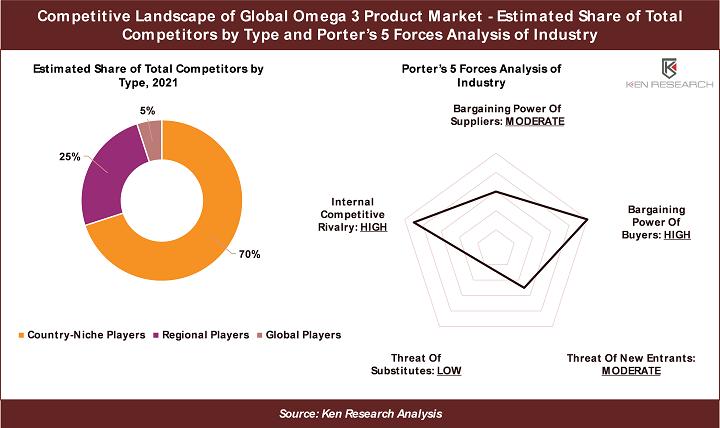 Competitive Landscape of Global Omega 3 Product Market - Estimated Share of Total Competitors by Type and Porter's 5 Forces Analysis of Industry

Estimated Share of Total Competitors by Type, 2021

5%

25%

70%

Country-Niche Players Regional Players Global Players

Porter's 5 Forces Analysis of Industry

KEN RESEARCH

Bargaining Power Of Suppliers: MODERATE

Internal Competitive Rivalry: HIGH

Bargaining Power Of Buyers: HIGH

Threat Of Substitutes: LOW

Threat Of New Entrants: MODERATE

Source: Ken Research Analysis